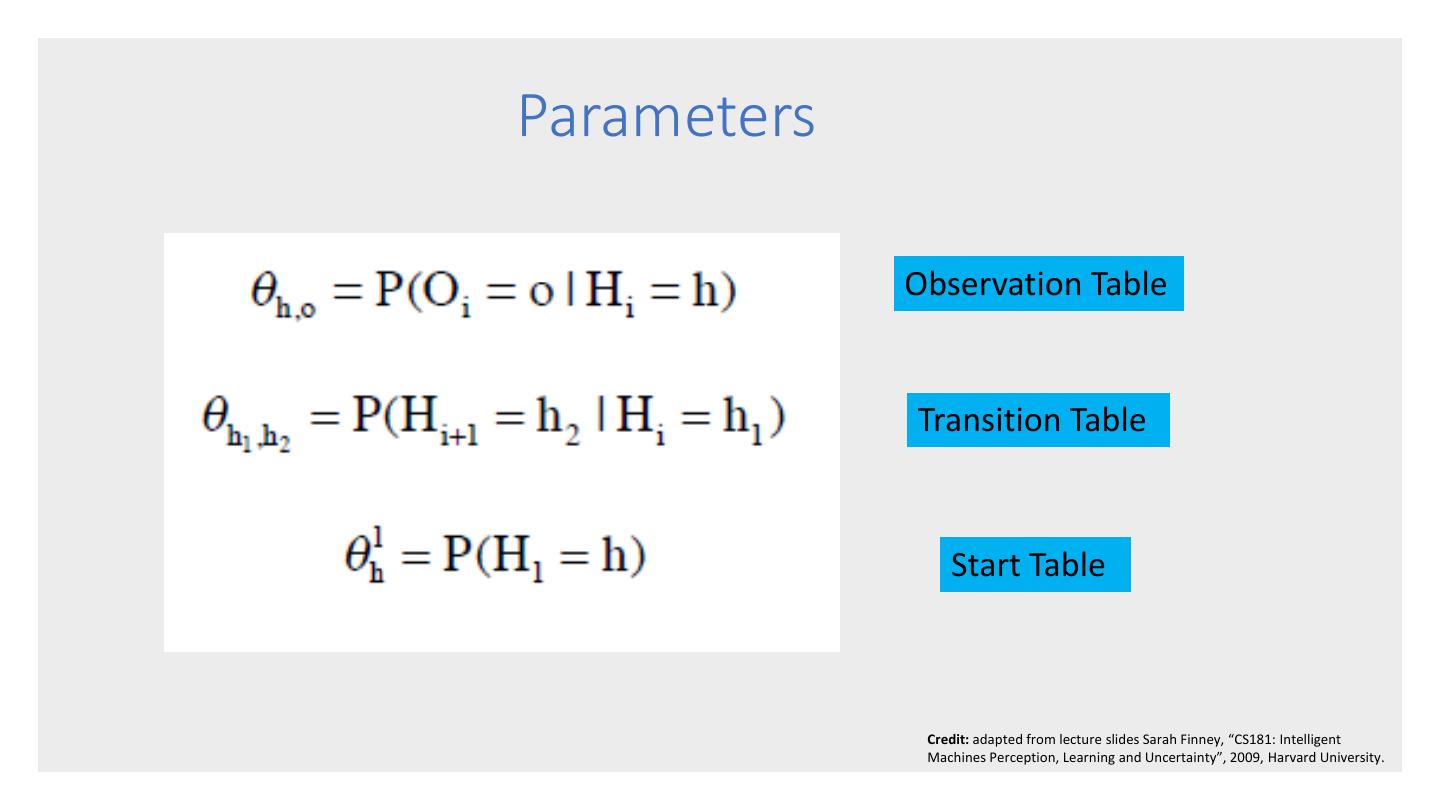 Parameters

$\theta_{h,o} = P(O_i = o \mid H_i = h)$

Observation Table

$\theta_{h_1,h_2} = P(H_{i+1} = h_2 \mid H_i = h_1)$

Transition Table

$\theta_h^1 = P(H_1 = h)$

Start Table

Credit: adapted from lecture slides Sarah Finney, "CS181: Intelligent Machines Perception, Learning and Uncertainty", 2009, Harvard University.